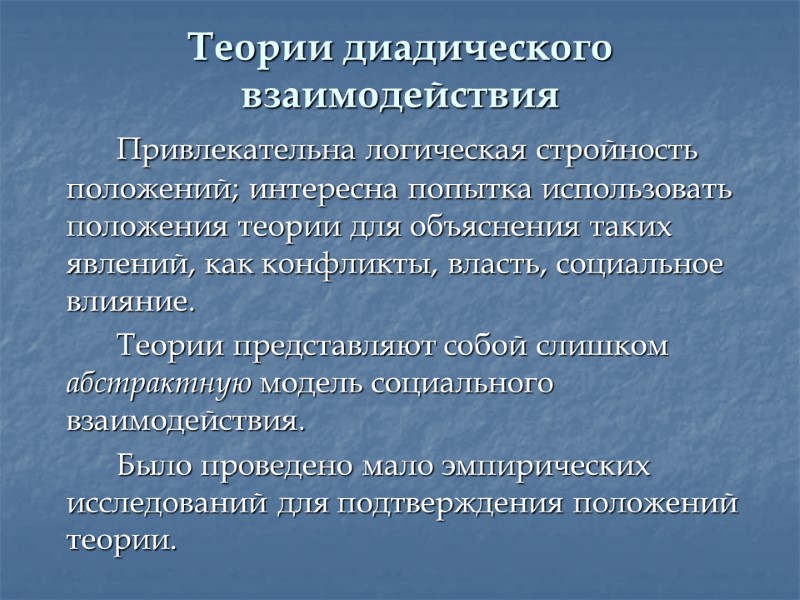 Теории диадического взаимодействия

Привлекательна логическая стройность положений; интересна попытка использовать положения теории для объяснения таких явлений, как конфликты, власть, социальное влияние.

Теории представляют собой слишком абстрактную модель социального взаимодействия.

Было проведено мало эмпирических исследований для подтверждения положений теории.